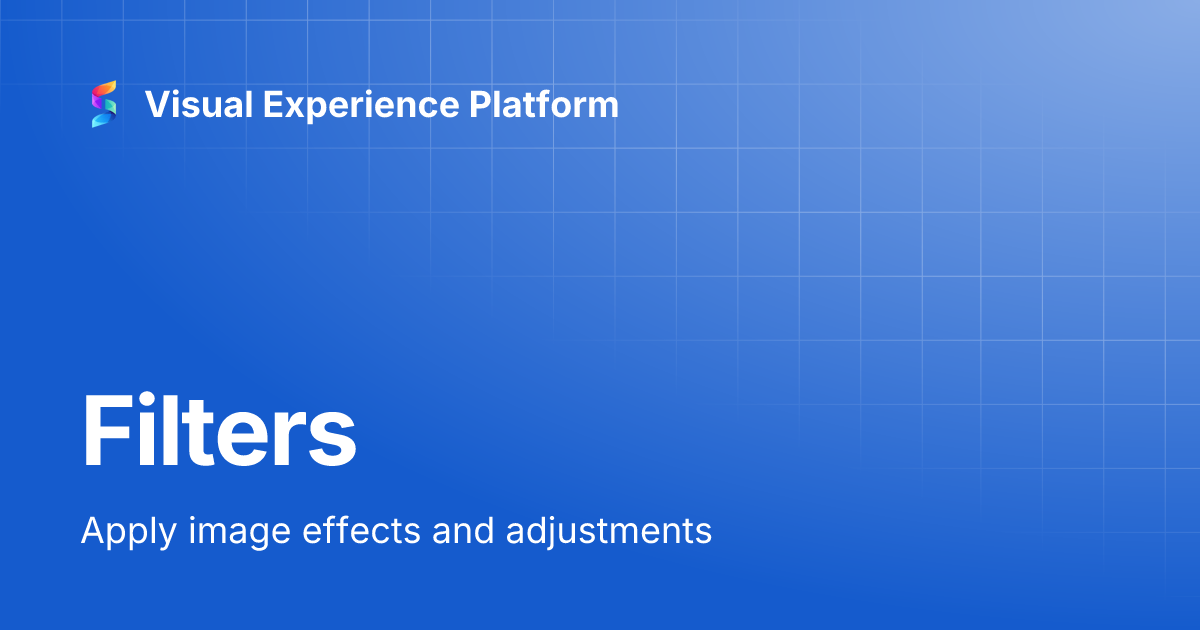 Visual Experience Platform

Filters

Apply image effects and adjustments